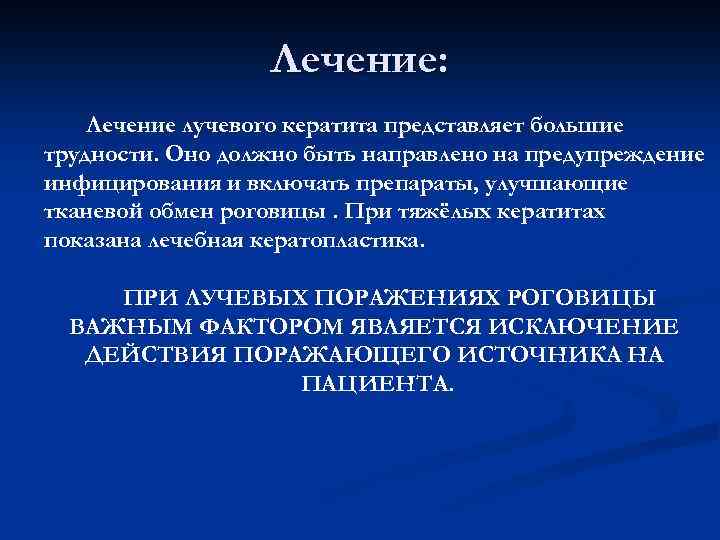 Лечение:

Лечение лучевого кератита представляет большие трудности. Оно должно быть направлено на предупреждение инфицирования и включать препараты, улучшающие тканевой обмен роговицы . При тяжёлых кератитах показана лечебная кератопластика.

ПРИ ЛУЧЕВЫХ ПОРАЖЕНИЯХ РОГОВИЦЫ ВАЖНЫМ ФАКТОРОМ ЯВЛЯЕТСЯ ИСКЛЮЧЕНИЕ ДЕЙСТВИЯ ПОРАЖАЮЩЕГО ИСТОЧНИКА НА ПАЦИЕНТА.